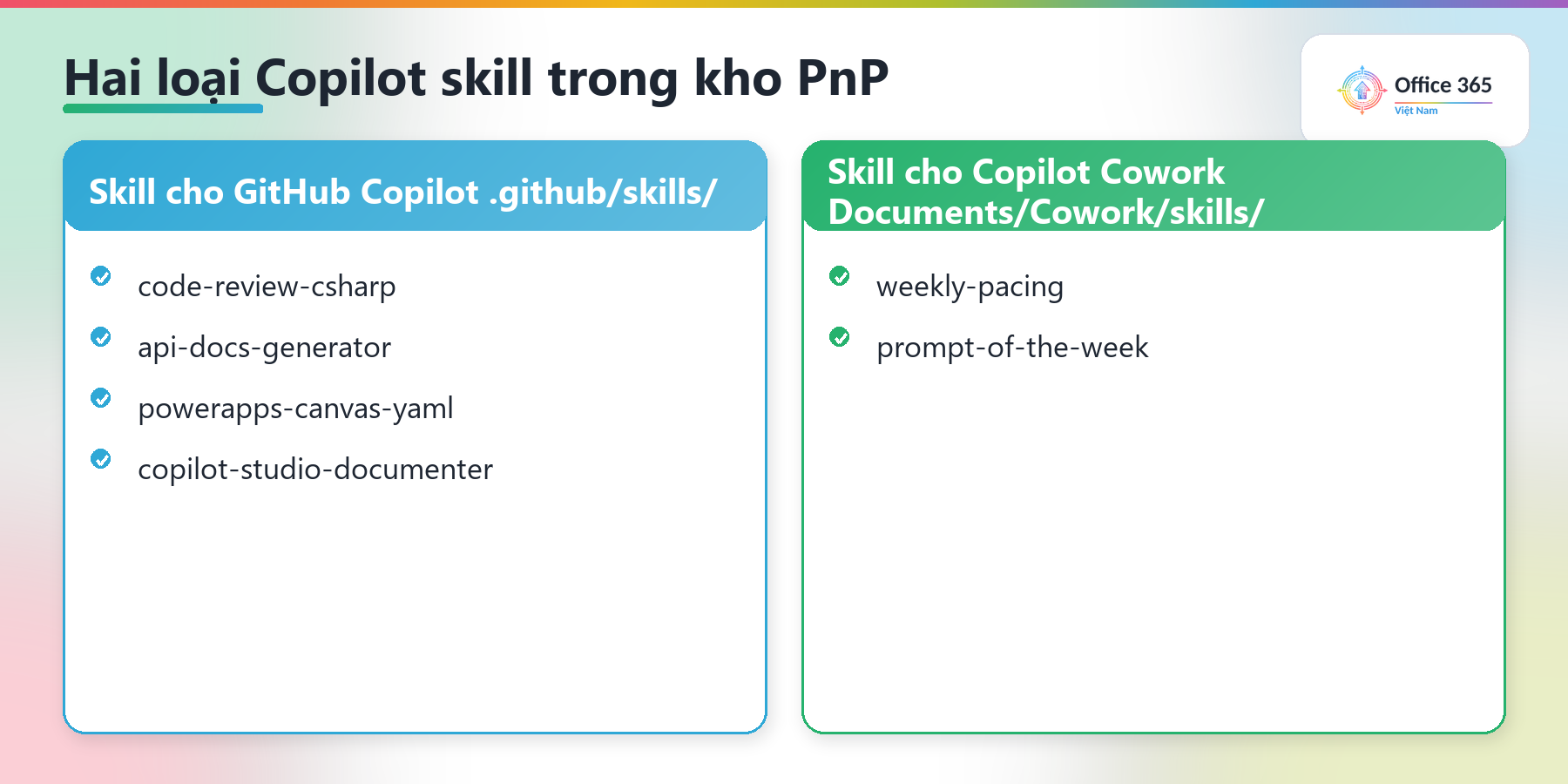 Hai loại Copilot skill trong kho PnP

Office 365
Việt Nam

Skill cho GitHub Copilot .github/skills/

code-review-csharp

api-docs-generator

powerapps-canvas-yaml

copilot-studio-documenter

Skill cho Copilot Cowork Documents/Cowork/skills/

weekly-pacing

prompt-of-the-week